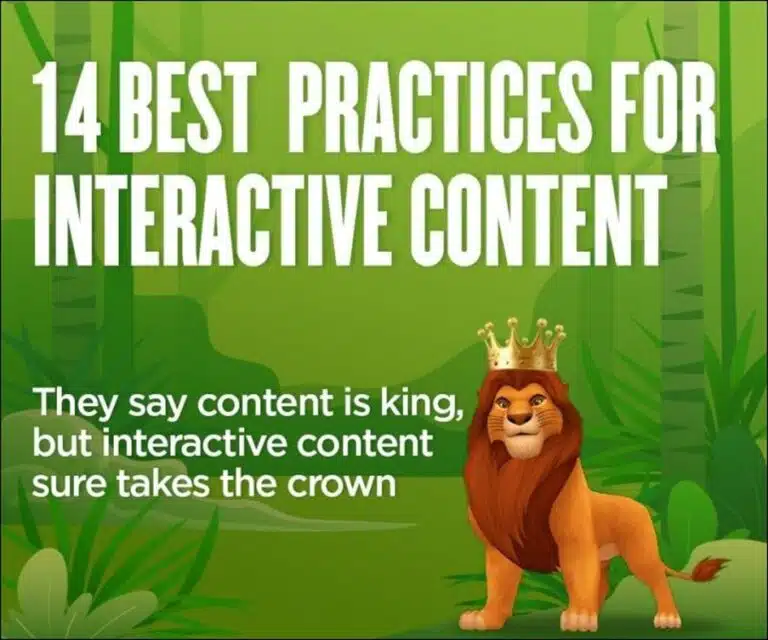 14 BEST PRACTICES FOR INTERACTIVE CONTENT

They say content is king, but interactive content sure takes the crown